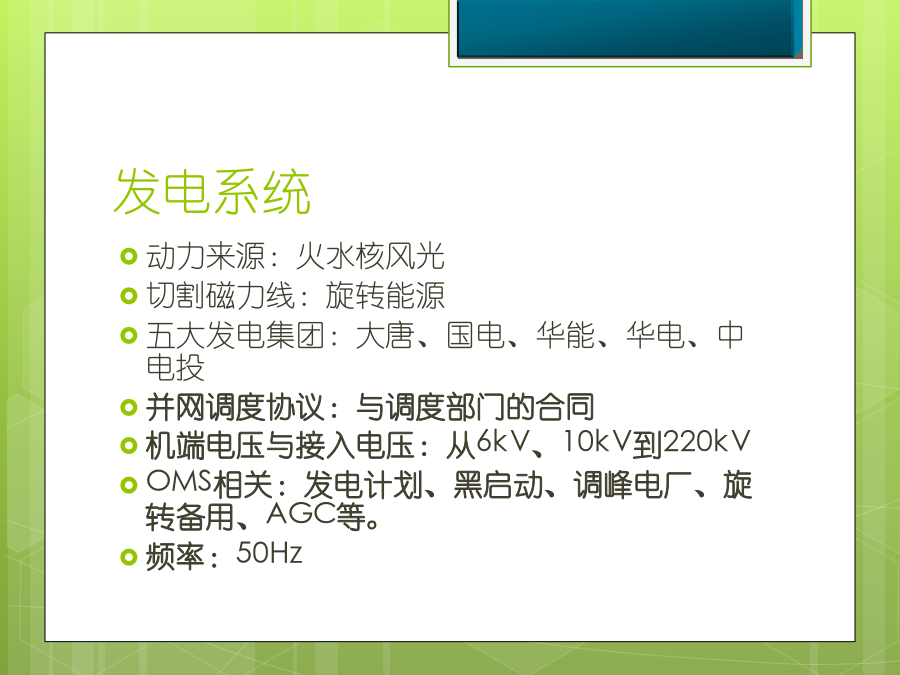 发电系统

动力来源：火水核风光

切割磁力线：旋转能源

五大发电集团：大唐、国电、华能、华电、中电投

并网调度协议：与调度部门的合同

机端电压与接入电压：从6kV、10kV到220kV

OMS相关：发电计划、黑启动、调峰电厂、旋转备用、AGC等。

频率：50Hz